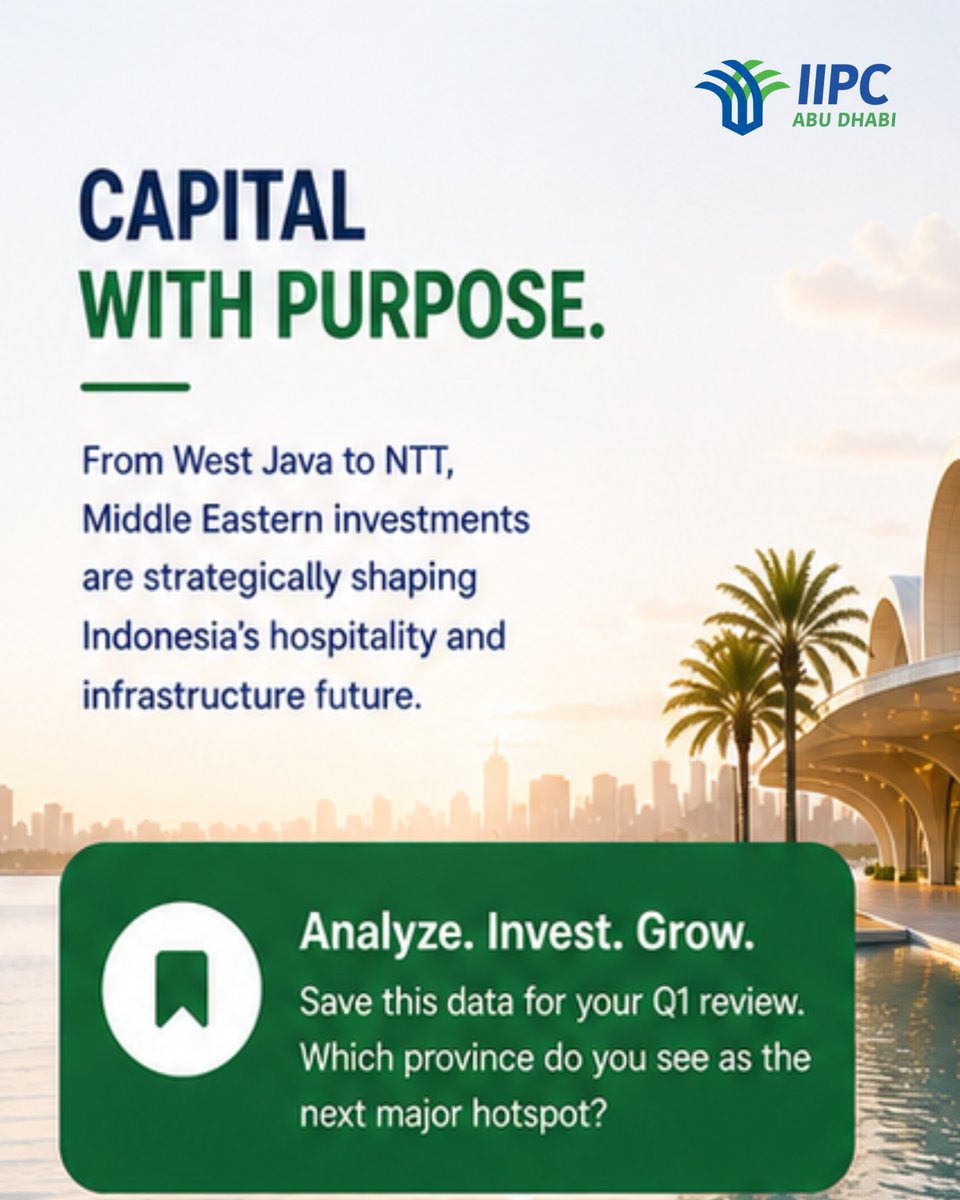 IIPC
ABU DHABI

CAPITAL
WITH PURPOSE.

From West Java to NTT, Middle Eastern investments are strategically shaping Indonesia's hospitality and infrastructure future.

Analyze. Invest. Grow.

Save this data for your Q1 review. Which province do you see as the next major hotspot?